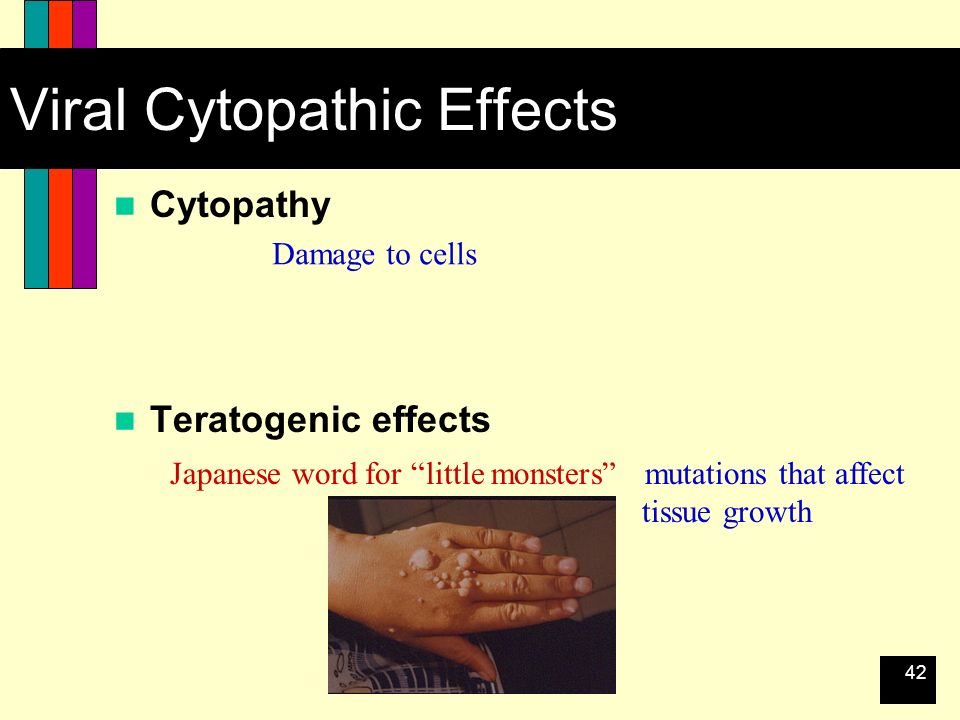 Viral Cytopathic Effects

Cytopathy

Damage to cells

Teratogenic effects

Japanese word for “little monsters”

mutations that affect tissue growth

42